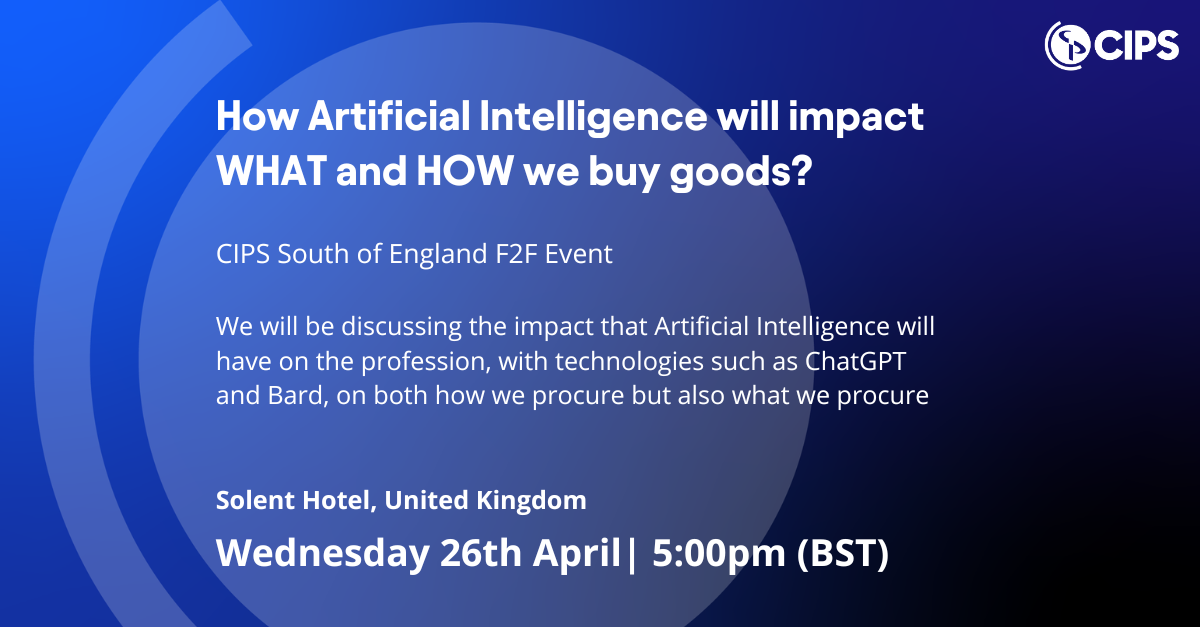 CIPS

How Artificial Intelligence will impact WHAT and HOW we buy goods?

CIPS South of England F2F Event

We will be discussing the impact that Artificial Intelligence will have on the profession, with technologies such as ChatGPT and Bard, on both how we procure but also what we procure

Solent Hotel, United Kingdom

Wednesday 26th April| 5:00pm (BST)